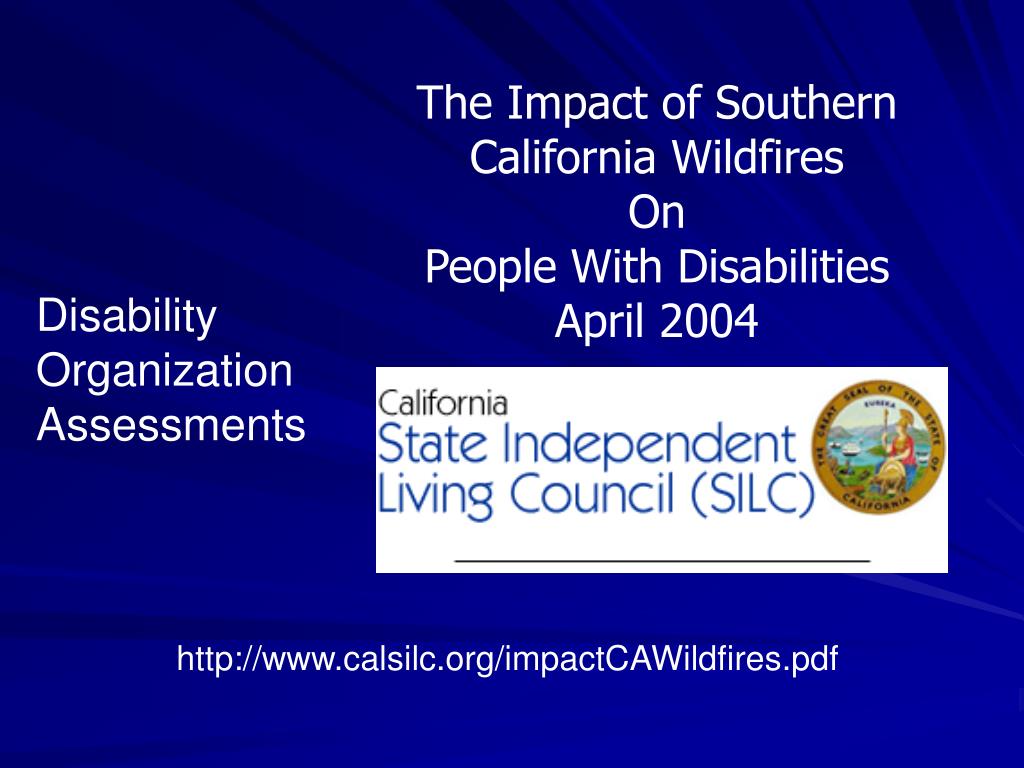 The Impact of Southern California Wildfires
On
People With Disabilities
April 2004

Disability Organization Assessments

California
State Independent
Living Council (SILC)

THE GREAT SEAL OF THE STATE OF CALIFORNIA
EUREKA

http://www.calsilc.org/impactCAWildfires.pdf